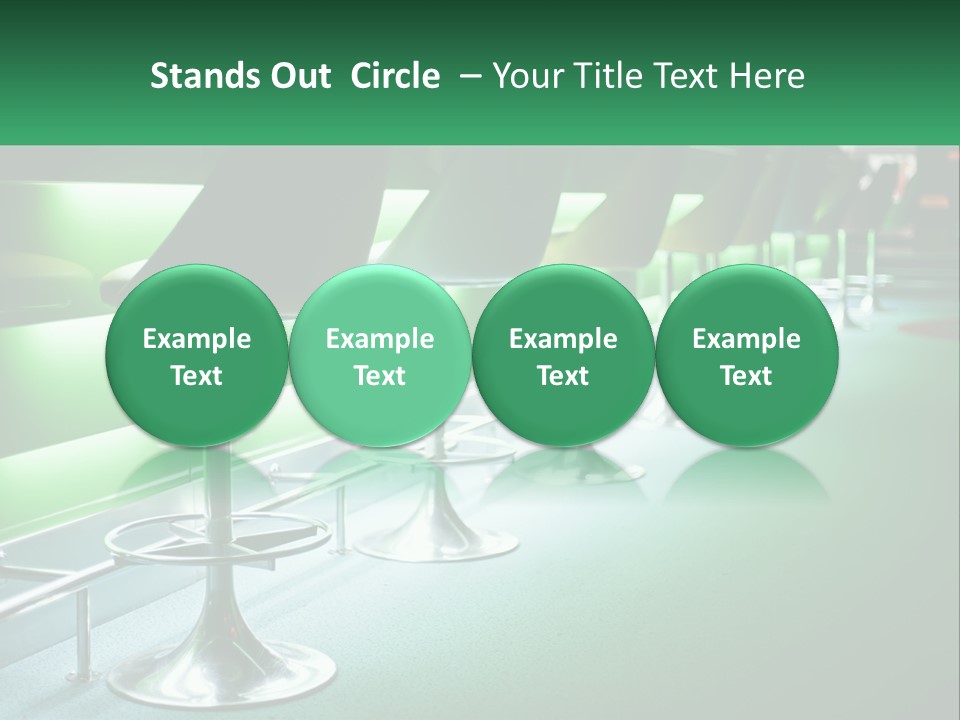 Stands Out Circle – Your Title Text Here

Example Text

Example Text

Example Text

Example Text